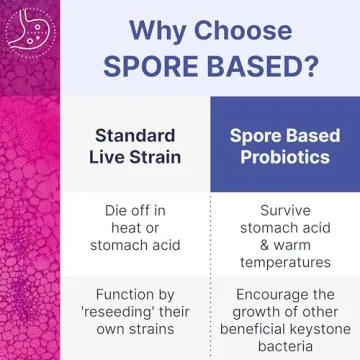 Why Choose SPORE BASED?

| Standard Live Strain | Spore Based Probiotics |
|---|---|
| Die off in heat or stomach acid | Survive stomach acid & warm temperatures |
| Function by 'reseeding' their own strains | Encourage the growth of other beneficial keystone bacteria |